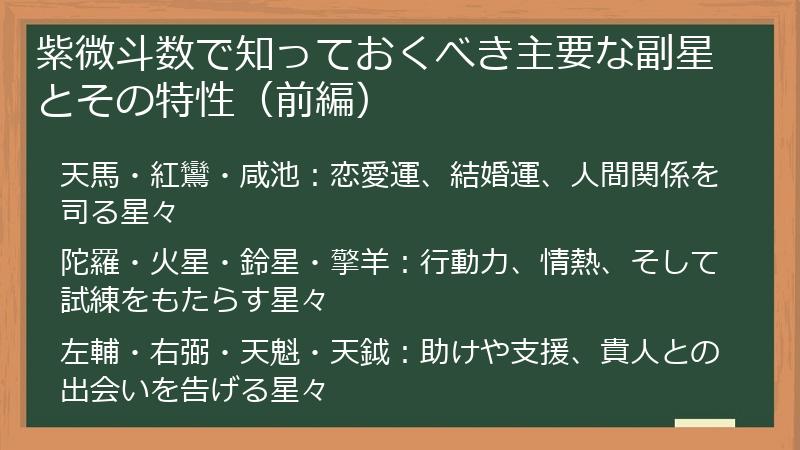 紫微斗数で知っておくべき主要な副星とその特性（前編）

天馬・紅鸞・咸池：恋愛運、結婚運、人間関係を司る星々

陀羅・火星・鈴星・擎羊：行動力、情熱、そして試練をもたらす星々

左輔・右弼・天魁・天鉞：助けや支援、貴人との出会いを告げる星々